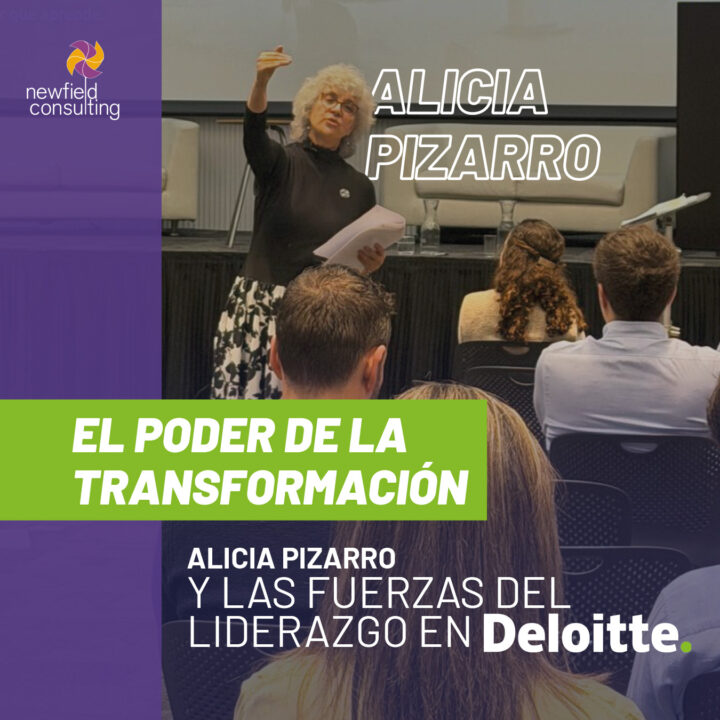 newfield consulting

ALICIA PIZARRO

EL PODER DE LA TRANSFORMACIÓN

ALICIA PIZARRO
Y LAS FUERZAS DEL LIDERAZGO EN Deloitte.